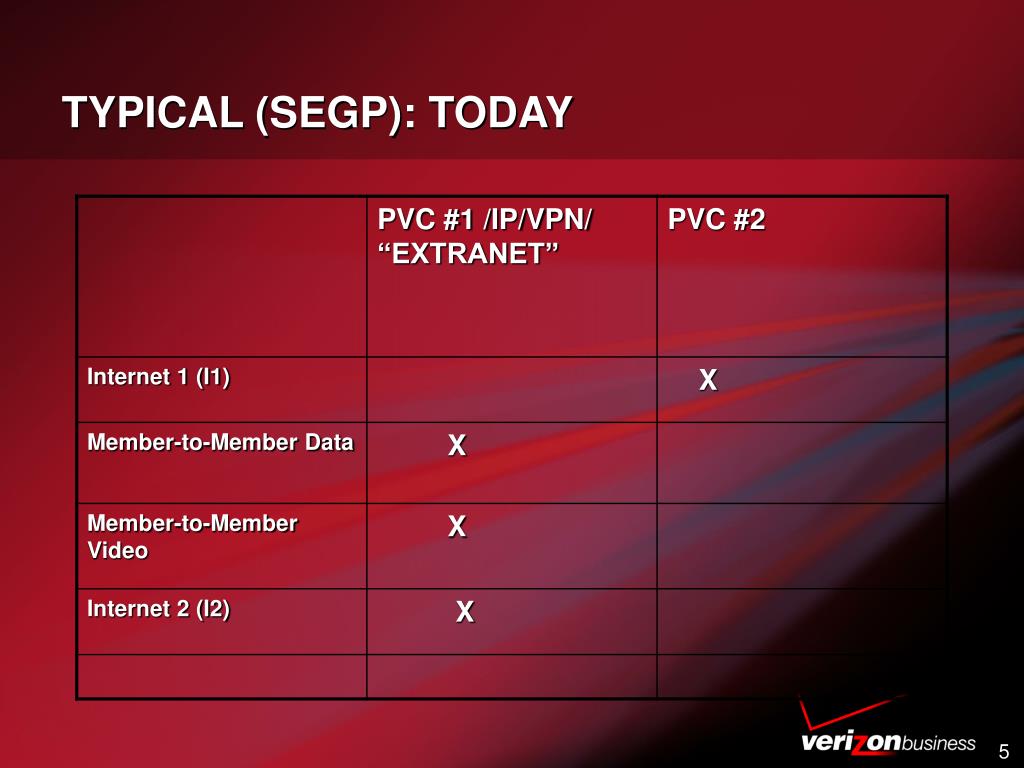 TYPICAL (SEGP): TODAY

| | PVC #1 /IP/VPN/ “EXTRANET” | PVC #2 |
|---|---|---|
| Internet 1 (I1) | | X |
| Member-to-Member Data | X | |
| Member-to-Member Video | X | |
| Internet 2 (I2) | X | |
| | | |

verizonbusiness

5